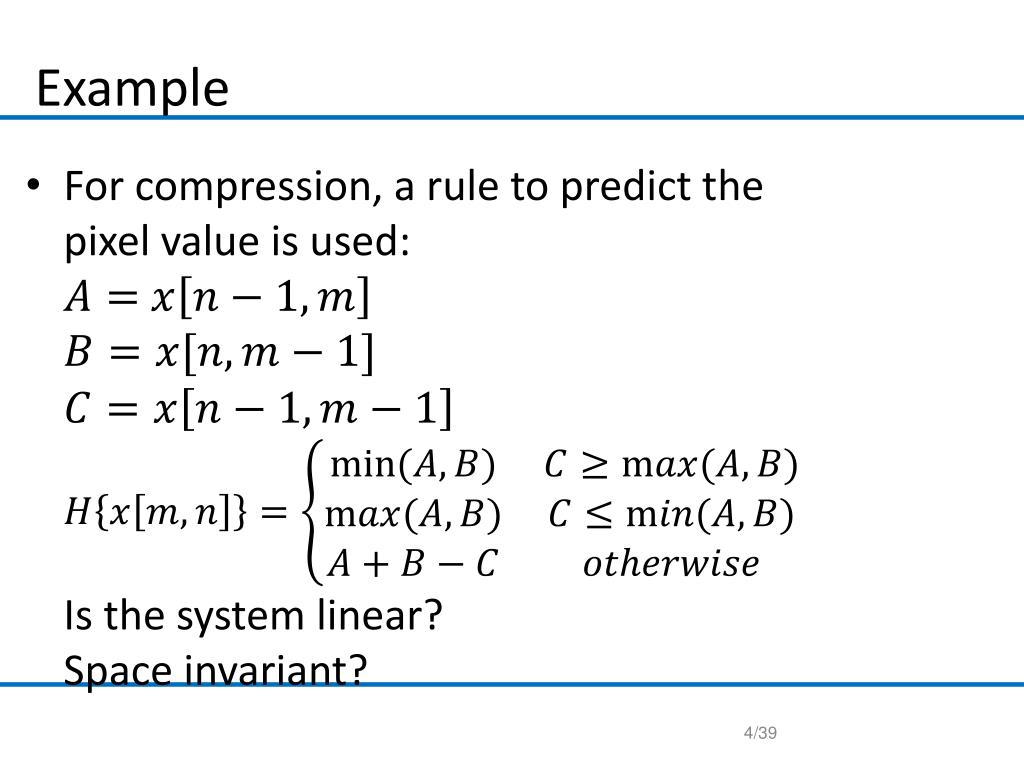 Example

• For compression, a rule to predict the pixel value is used:
$A = x[n-1, m]$
$B = x[n, m-1]$
$C = x[n-1, m-1]$
$H\{x[m,n]\} = \begin{cases} \min(A,B) & C \geq \max(A,B) \\ \max(A,B) & C \leq \min(A,B) \\ A+B-C & otherwise \end{cases}$
Is the system linear?
Space invariant?

4/39